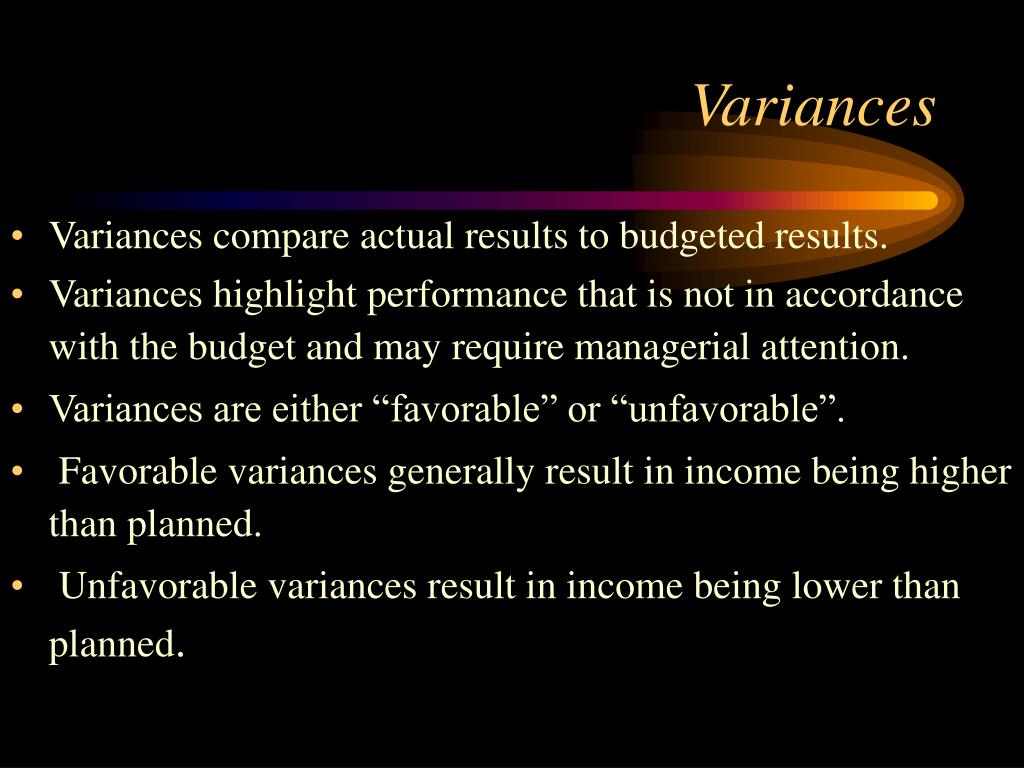 Variances

• Variances compare actual results to budgeted results.
• Variances highlight performance that is not in accordance with the budget and may require managerial attention.
• Variances are either “favorable” or “unfavorable”.
• Favorable variances generally result in income being higher than planned.
• Unfavorable variances result in income being lower than planned.